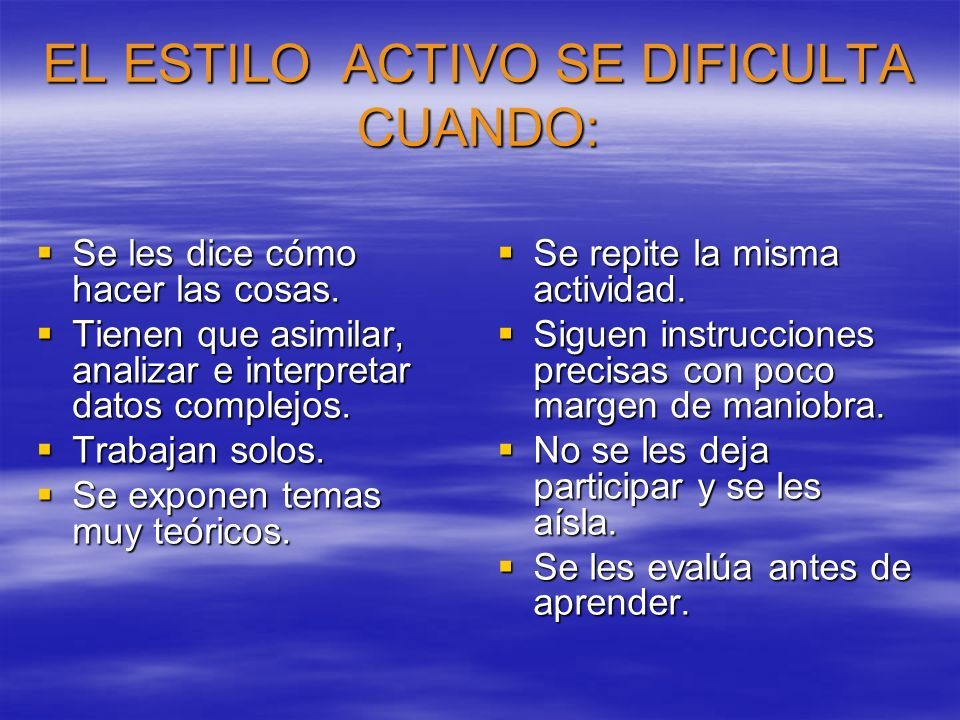 EL ESTILO ACTIVO SE DIFICULTA CUANDO:

- Se les dice cómo hacer las cosas.
- Tienen que asimilar, analizar e interpretar datos complejos.
- Trabajan solos.
- Se exponen temas muy teóricos.

- Se repite la misma actividad.
- Siguen instrucciones precisas con poco margen de maniobra.
- No se les deja participar y se les aísla.
- Se les evalúa antes de aprender.